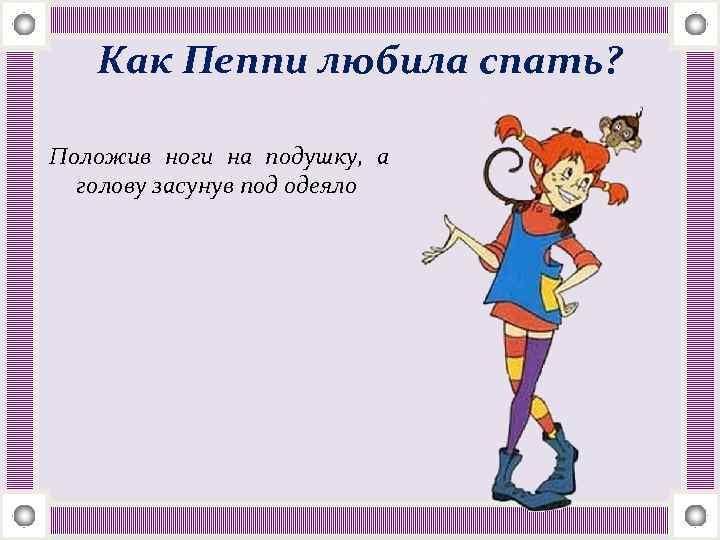 Как Пеппи любила спать?

Положив ноги на подушку, а голову засунув под одеяло